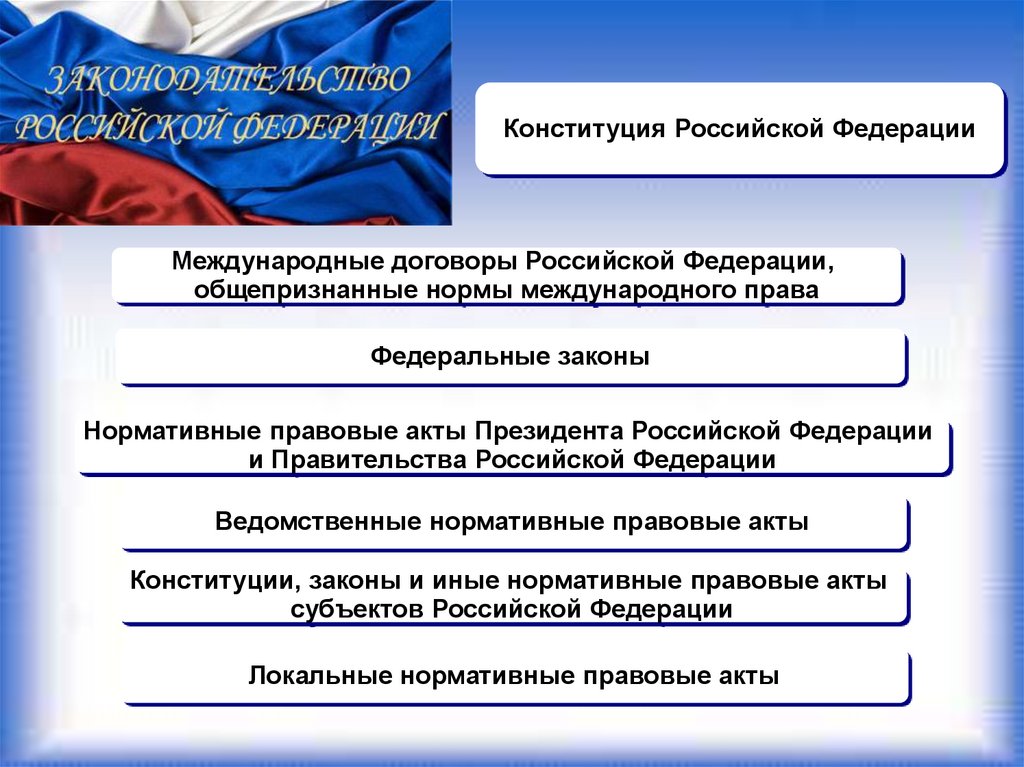 ЗАКОНОДАТЕЛЬСТВО РОССИЙСКОЙ ФЕДЕРАЦИИ

Конституция Российской Федерации

Международные договоры Российской Федерации, общепризнанные нормы международного права

Федеральные законы

Нормативные правовые акты Президента Российской Федерации и Правительства Российской Федерации

Ведомственные нормативные правовые акты

Конституции, законы и иные нормативные правовые акты субъектов Российской Федерации

Локальные нормативные правовые акты